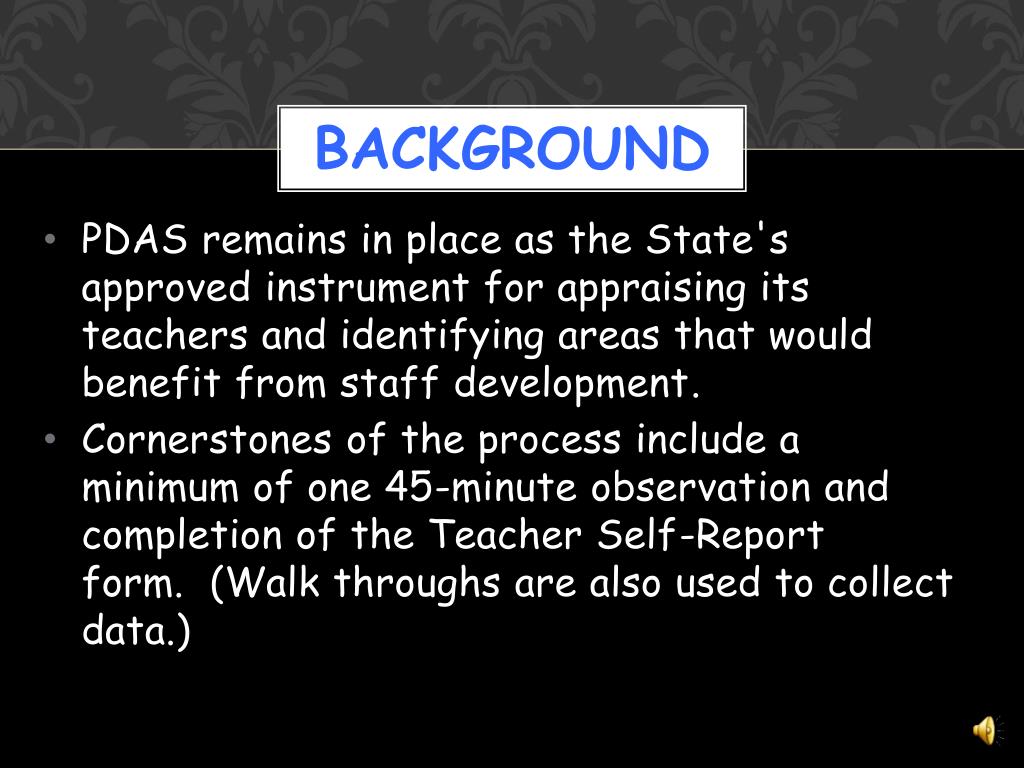 BACKGROUND

• PDAS remains in place as the State's approved instrument for appraising its teachers and identifying areas that would benefit from staff development.

• Cornerstones of the process include a minimum of one 45-minute observation and completion of the Teacher Self-Report form.  (Walk throughs are also used to collect data.)